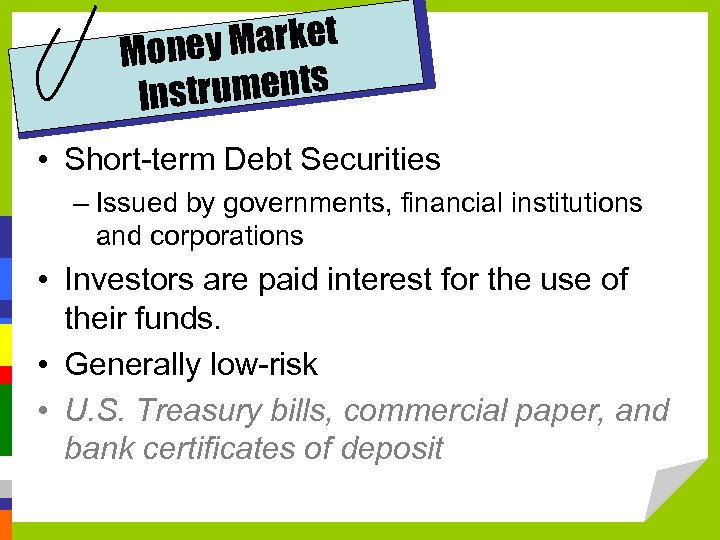 Money Market Instruments

• Short-term Debt Securities
– Issued by governments, financial institutions and corporations

• Investors are paid interest for the use of their funds.

• Generally low-risk

• U.S. Treasury bills, commercial paper, and bank certificates of deposit